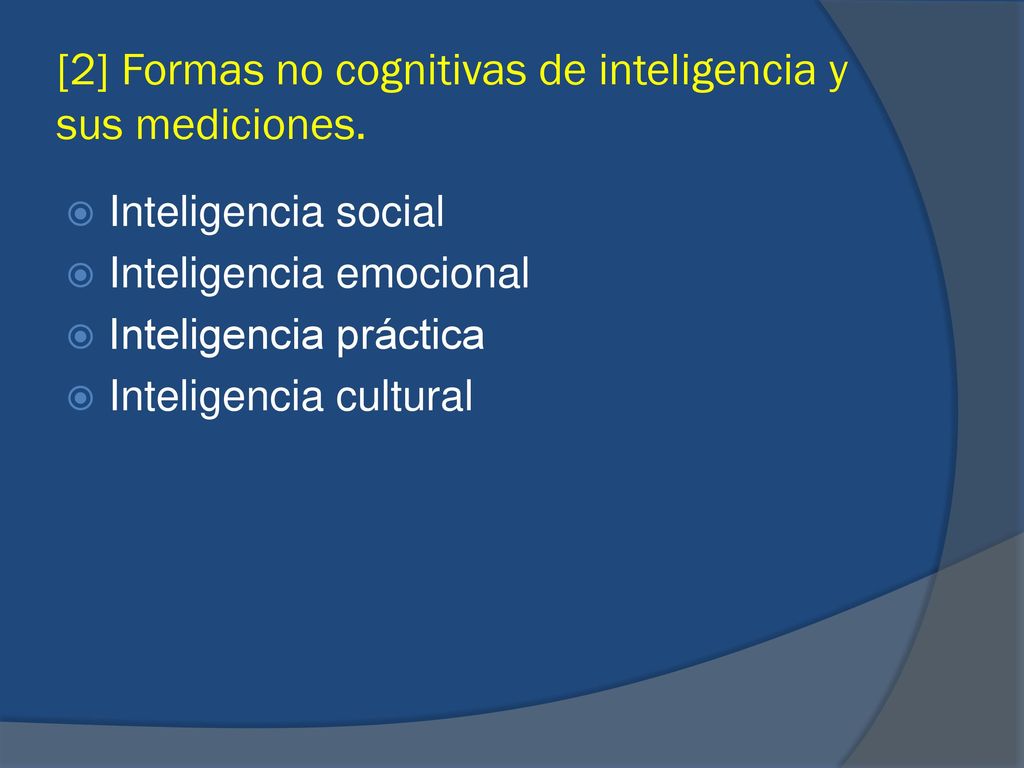 [2] Formas no cognitivas de inteligencia y sus mediciones.

Inteligencia social
Inteligencia emocional
Inteligencia práctica
Inteligencia cultural